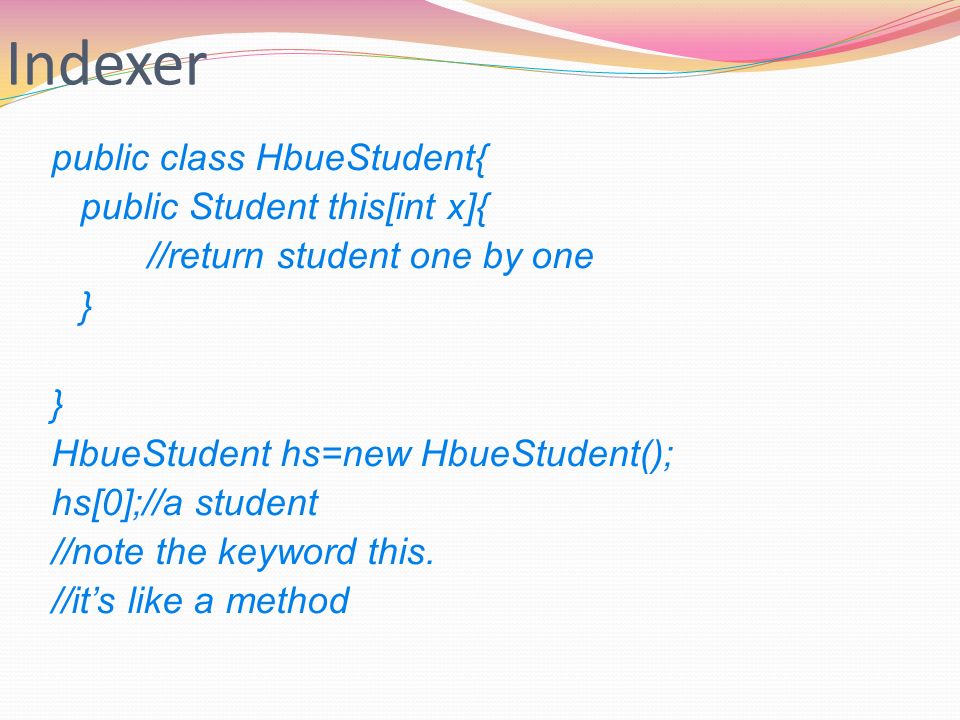 Indexer

public class HbueStudent{
public Student this[int x]{
//return student one by one
}

}
HbueStudent hs=new HbueStudent();
hs[0];//a student
//note the keyword this.
//it’s like a method